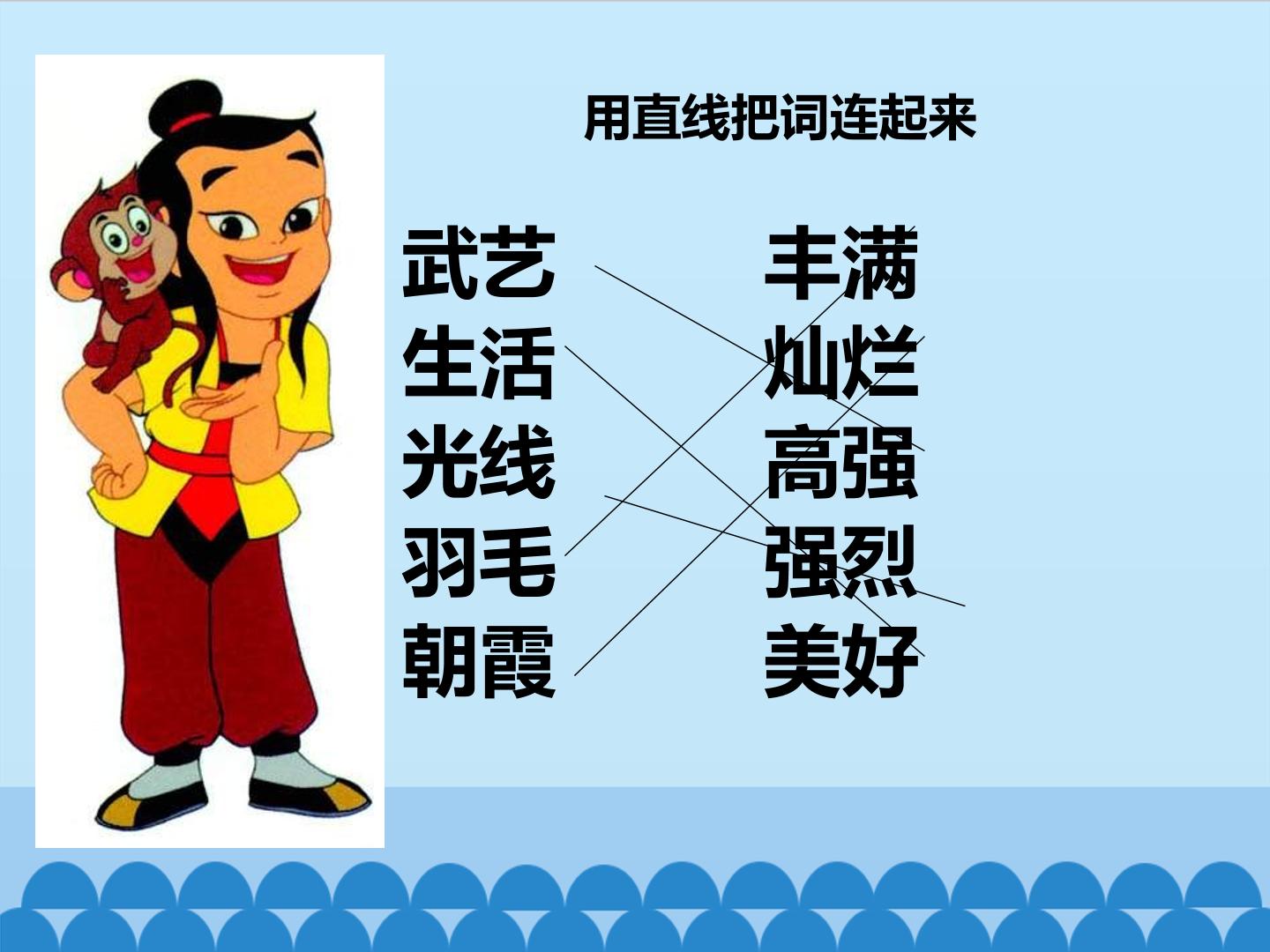 用直线把词连起来

武艺
生活
光线
羽毛
朝霞

丰满
灿烂
高强
强烈
美好